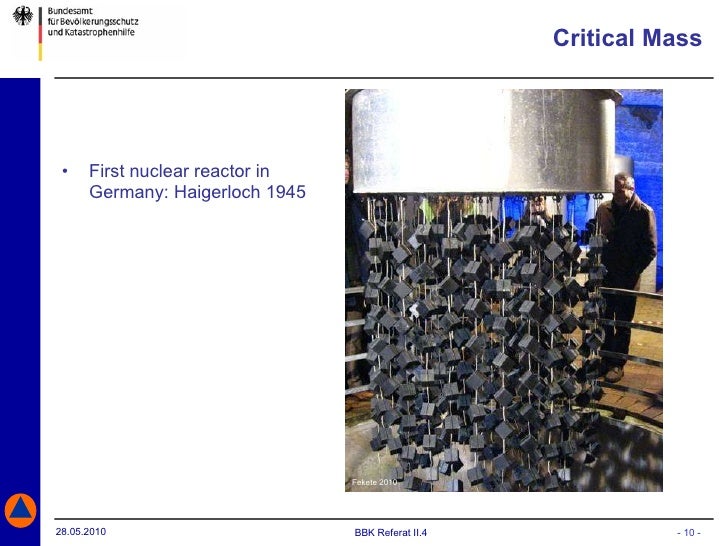 Bundesamt
für Bevölkerungsschutz
und Katastrophenhilfe

Critical Mass

• First nuclear reactor in Germany: Haigerloch 1945

Fekete 2010

28.05.2010

BBK Referat II.4

- 10 -